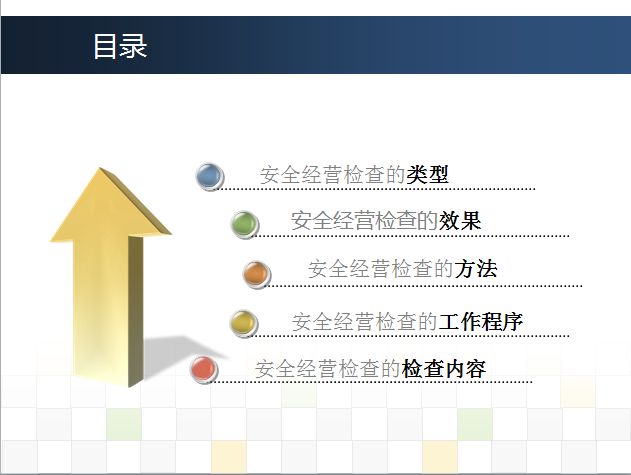 目录

安全经营检查的类型

安全经营检查的效果

安全经营检查的方法

安全经营检查的工作程序

安全经营检查的检查内容